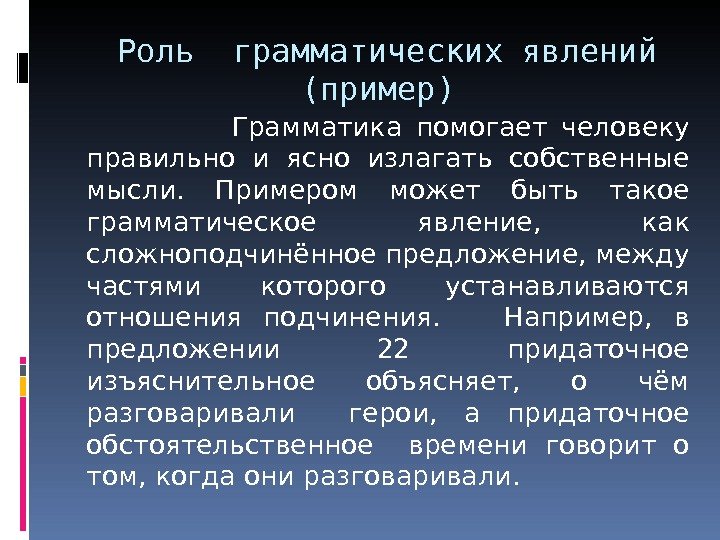 Роль грамматических явлений (пример)

Грамматика помогает человеку правильно и ясно излагать собственные мысли. Примером может быть такое грамматическое явление, как сложноподчинённое предложение, между частями которого устанавливаются отношения подчинения. Например, в предложении 22 придаточное изъяснительное объясняет, о чём разговаривали герои, а придаточное обстоятельственное времени говорит о том, когда они разговаривали.